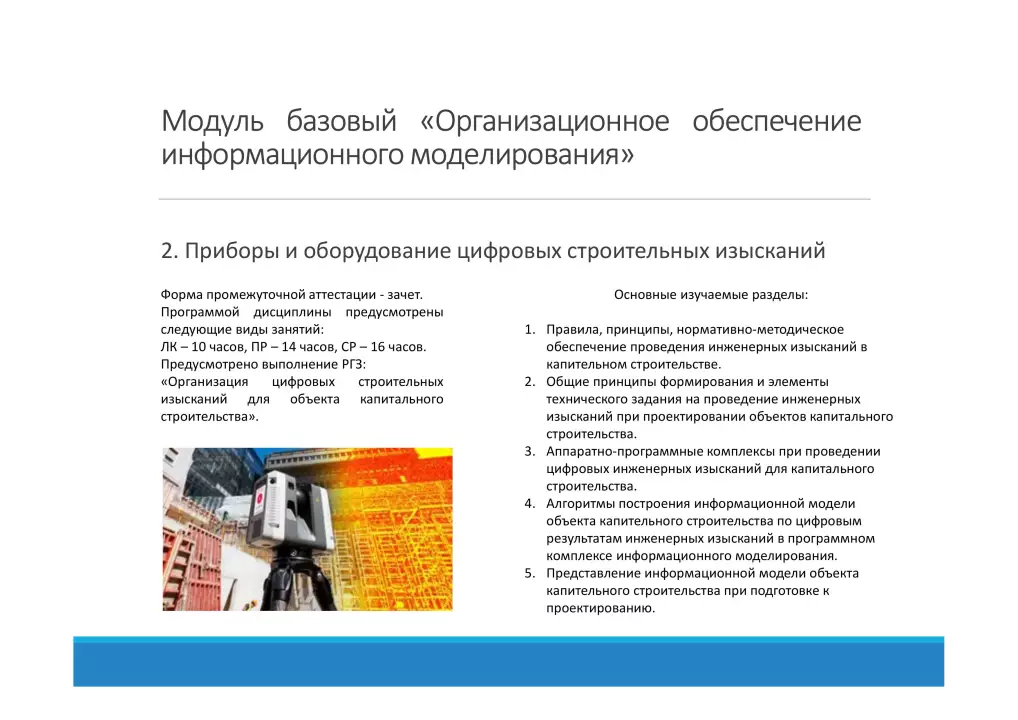 Модуль базовый «Организационное обеспечение информационного моделирования»

2. Приборы и оборудование цифровых строительных изысканий

Форма промежуточной аттестации - зачет.
Программой дисциплины предусмотрены следующие виды занятий:
ЛК – 10 часов, ПР – 14 часов, СР – 16 часов.
Предусмотрено выполнение РГЗ:
«Организация цифровых строительных изысканий для объекта капитального строительства».

Основные изучаемые разделы:

1. Правила, принципы, нормативно-методическое обеспечение проведения инженерных изысканий в капитальном строительстве.
2. Общие принципы формирования и элементы технического задания на проведение инженерных изысканий при проектировании объектов капитального строительства.
3. Аппаратно-программные комплексы при проведении цифровых инженерных изысканий для капитального строительства.
4. Алгоритмы построения информационной модели объекта капитального строительства по цифровым результатам инженерных изысканий в программном комплексе информационного моделирования.
5. Представление информационной модели объекта капитального строительства при подготовке к проектированию.